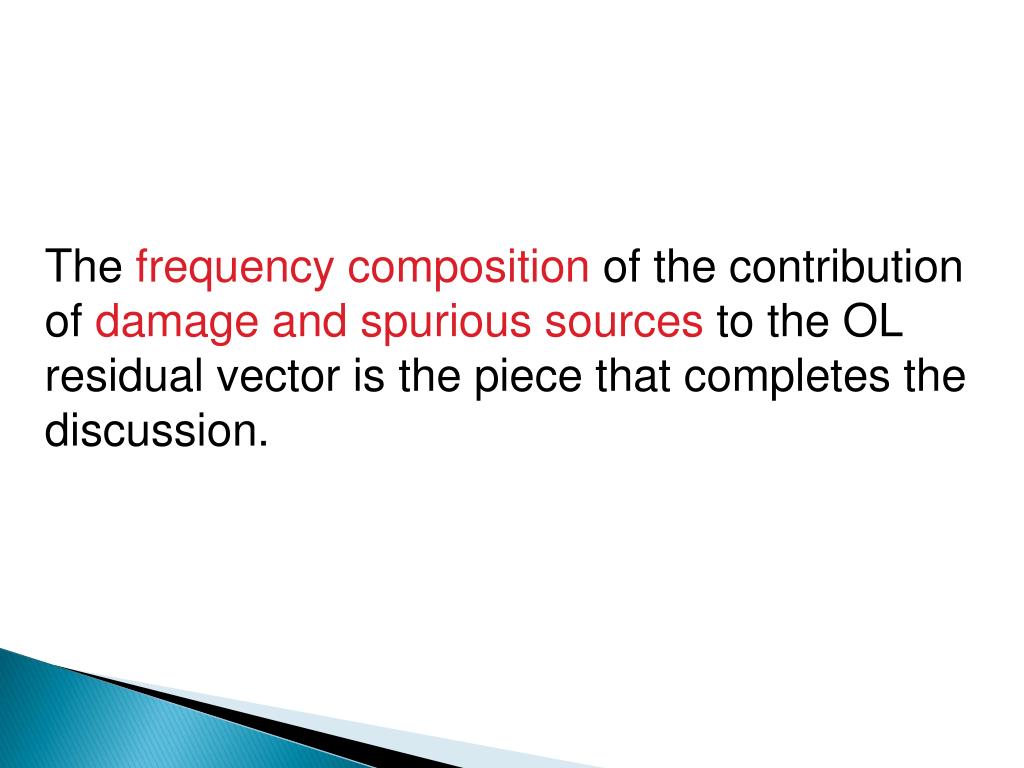 The frequency composition of the contribution of damage and spurious sources to the OL residual vector is the piece that completes the discussion.